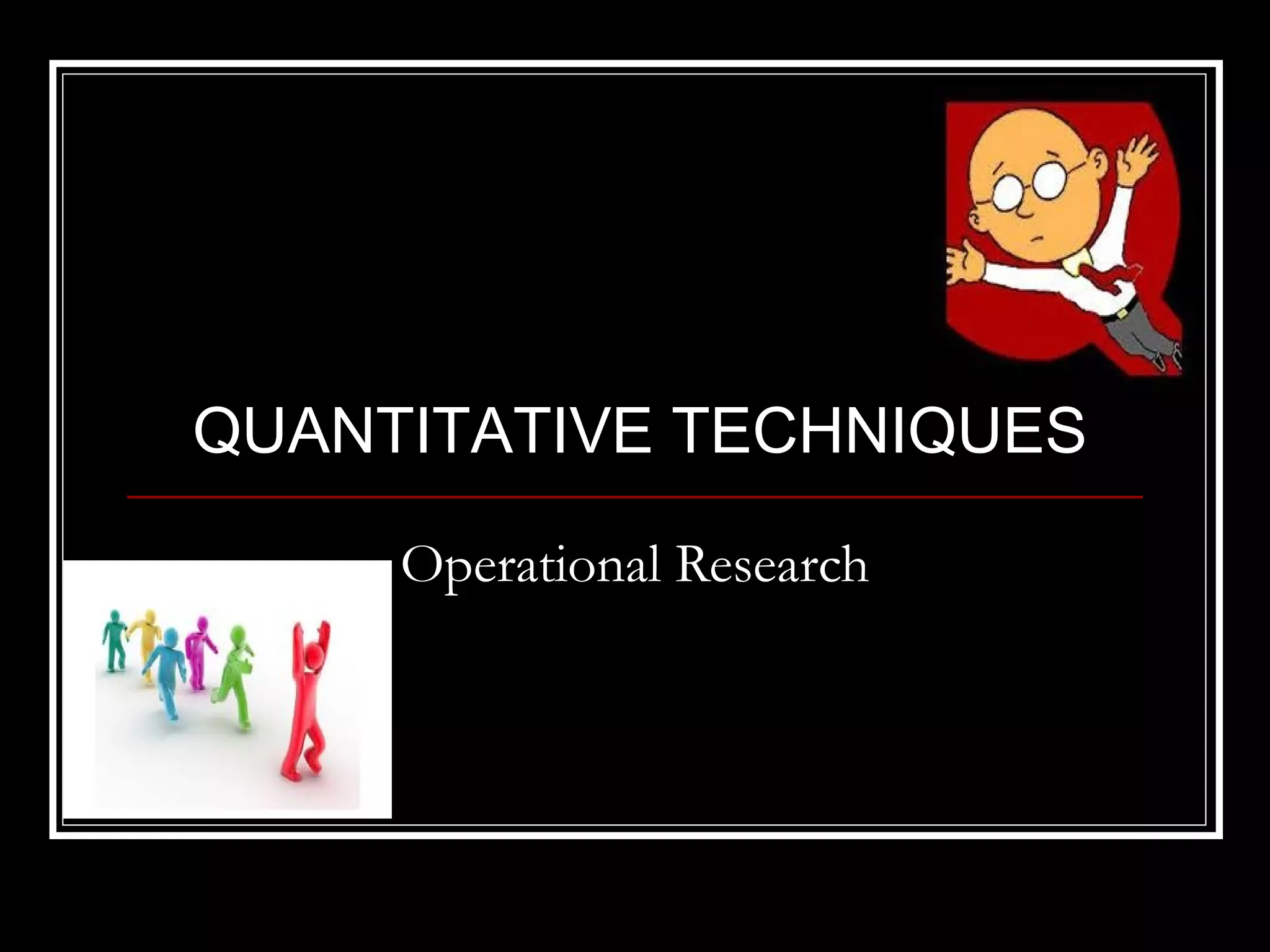 QUANTITATIVE TECHNIQUES

Operational Research